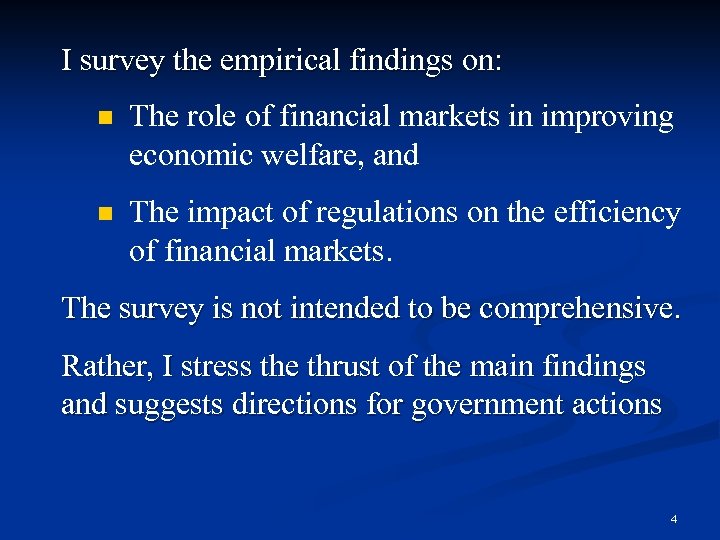 I survey the empirical findings on:

- The role of financial markets in improving economic welfare, and
- The impact of regulations on the efficiency of financial markets.

The survey is not intended to be comprehensive.

Rather, I stress the thrust of the main findings and suggests directions for government actions

4